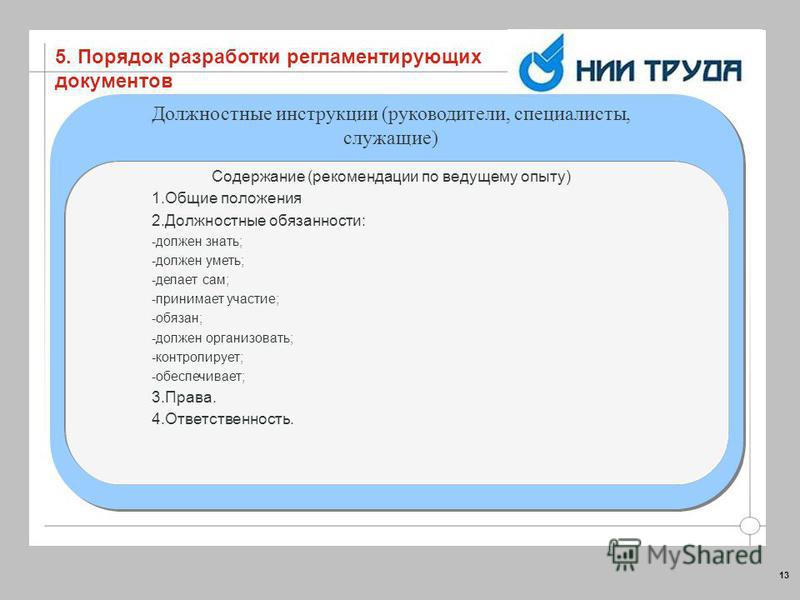 5. Порядок разработки регламентирующих документов

НИИ ТРУДА

Должностные инструкции (руководители, специалисты, служащие)

Содержание (рекомендации по ведущему опыту)

1.Общие положения

2.Должностные обязанности:

-должен знать;

-должен уметь;

-делает сам;

-принимает участие;

-обязан;

-должен организовать;

-контролирует;

-обеспечивает;

3.Права.

4.Ответственность.

MyShared

13